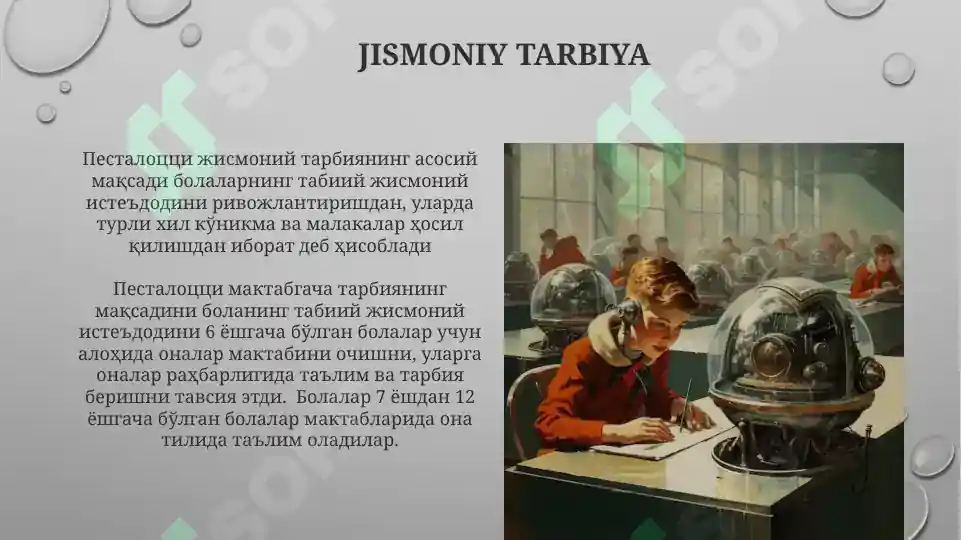 JISMONIY TARBIYA

Песталоцци жисмоний тарбиянинг асосий мақсади болаларнинг табиий жисмоний истеъдодини ривожлантиришдан, уларда турли хил кўникма ва малакалар ҳосил қилишдан иборат деб ҳисоблади

Песталоцци мактабгача тарбиянинг мақсадини боланинг табиий жисмоний истеъдодини 6 ёшгача бўлган болалар учун алоҳида оналар мактабини очишни, уларга оналар раҳбарлигида таълим ва тарбия беришни тавсия этди. Болалар 7 ёшдан 12 ёшгача бўлган болалар мактабларида она тилида таълим оладилар.